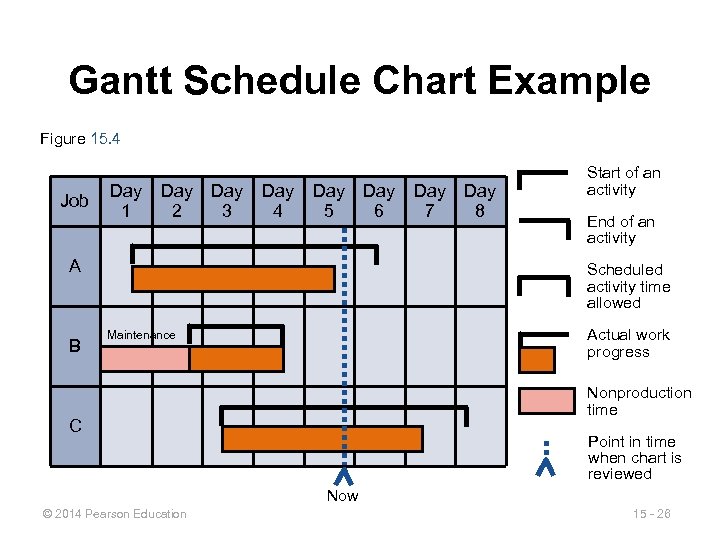 Gantt Schedule Chart Example

Figure 15.4

| Job | Day 1 | Day 2 | Day 3 | Day 4 | Day 5 | Day 6 | Day 7 | Day 8 |
|---|---|---|---|---|---|---|---|---|
| A | | | | | | | | |
| B | Maintenance | | | | | | | |
| C | | | | | | | | |

Now

Start of an activity

End of an activity

Scheduled activity time allowed

Actual work progress

Nonproduction time

Point in time when chart is reviewed

© 2014 Pearson Education

15 - 26